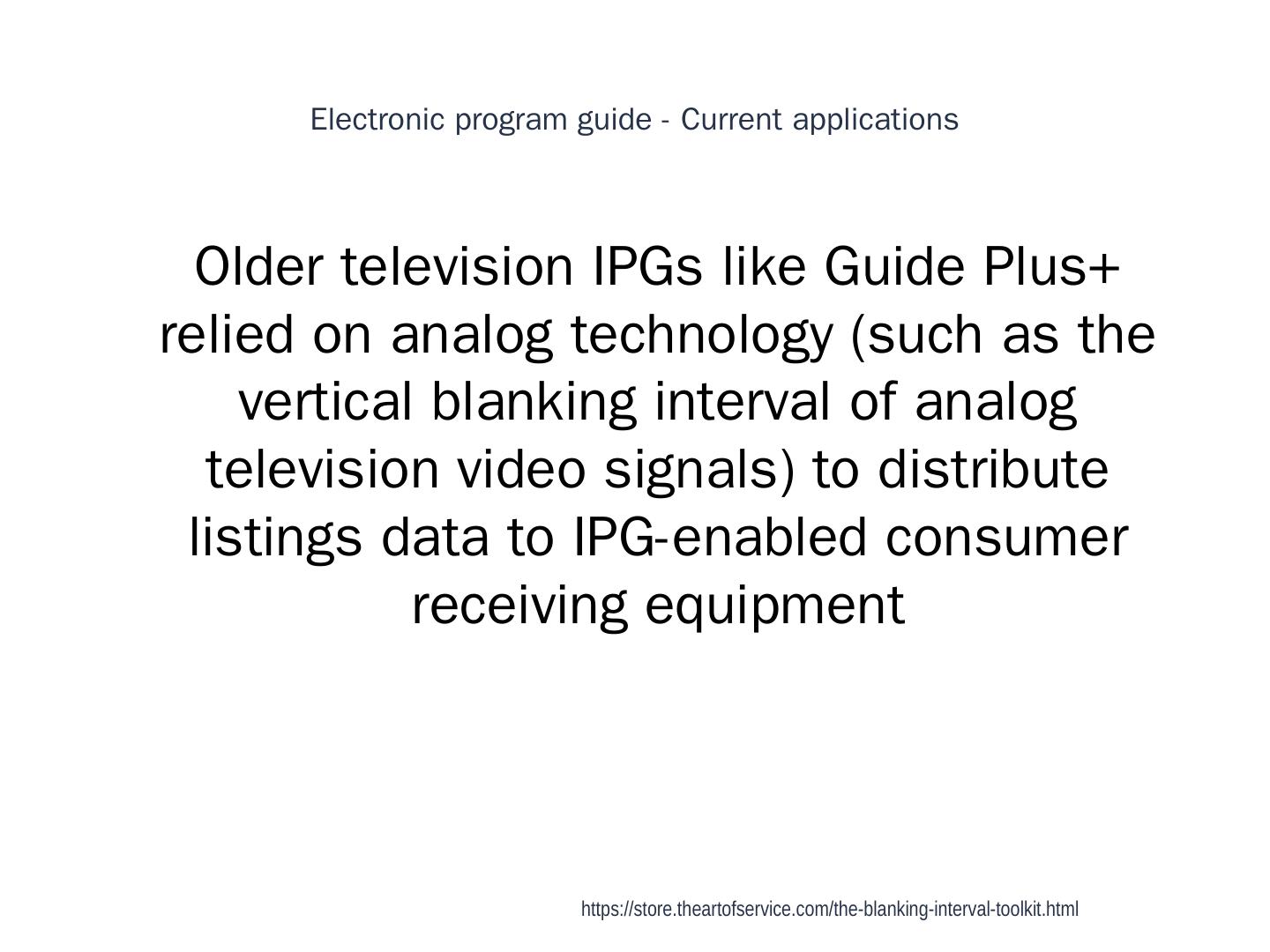 Electronic program guide - Current applications

Older television IPGs like Guide Plus+ relied on analog technology (such as the vertical blanking interval of analog television video signals) to distribute listings data to IPG-enabled consumer receiving equipment

https://store.theartofservice.com/the-blanking-interval-toolkit.html